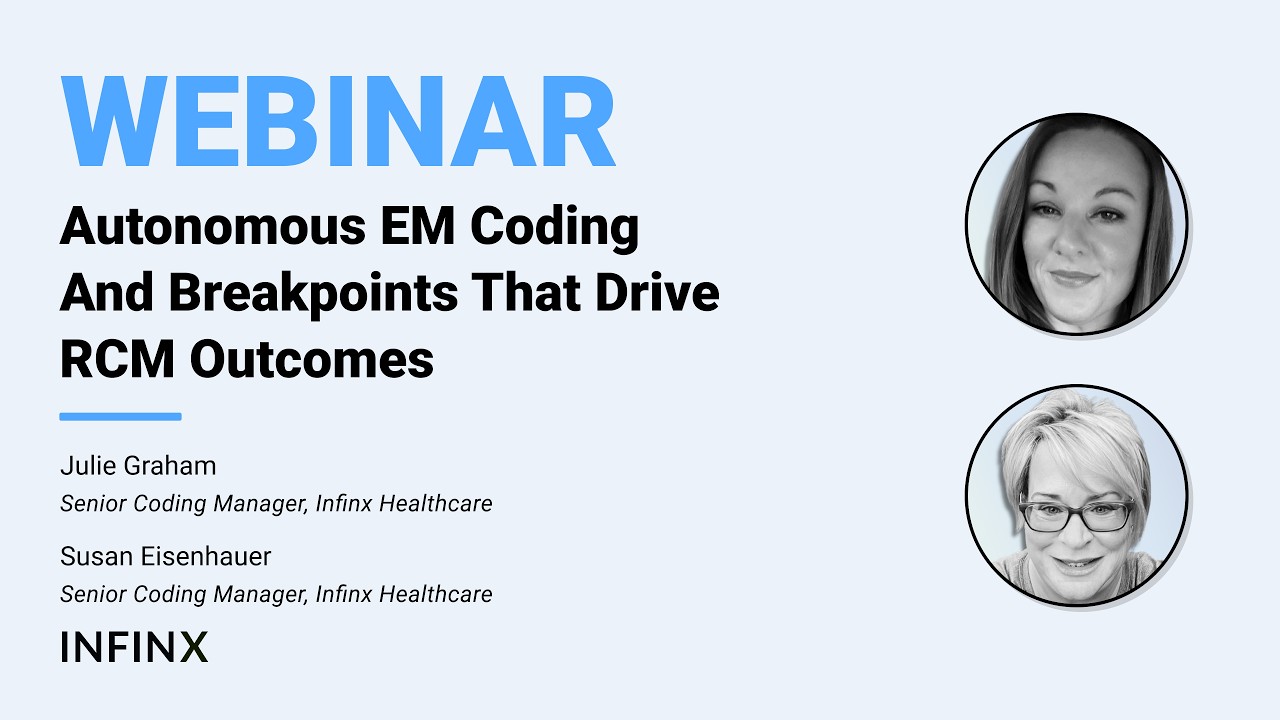 WEBINAR

Autonomous EM Coding And Breakpoints That Drive RCM Outcomes

Julie Graham
Senior Coding Manager, Infinx Healthcare

Susan Eisenhauer
Senior Coding Manager, Infinx Healthcare

INFINX